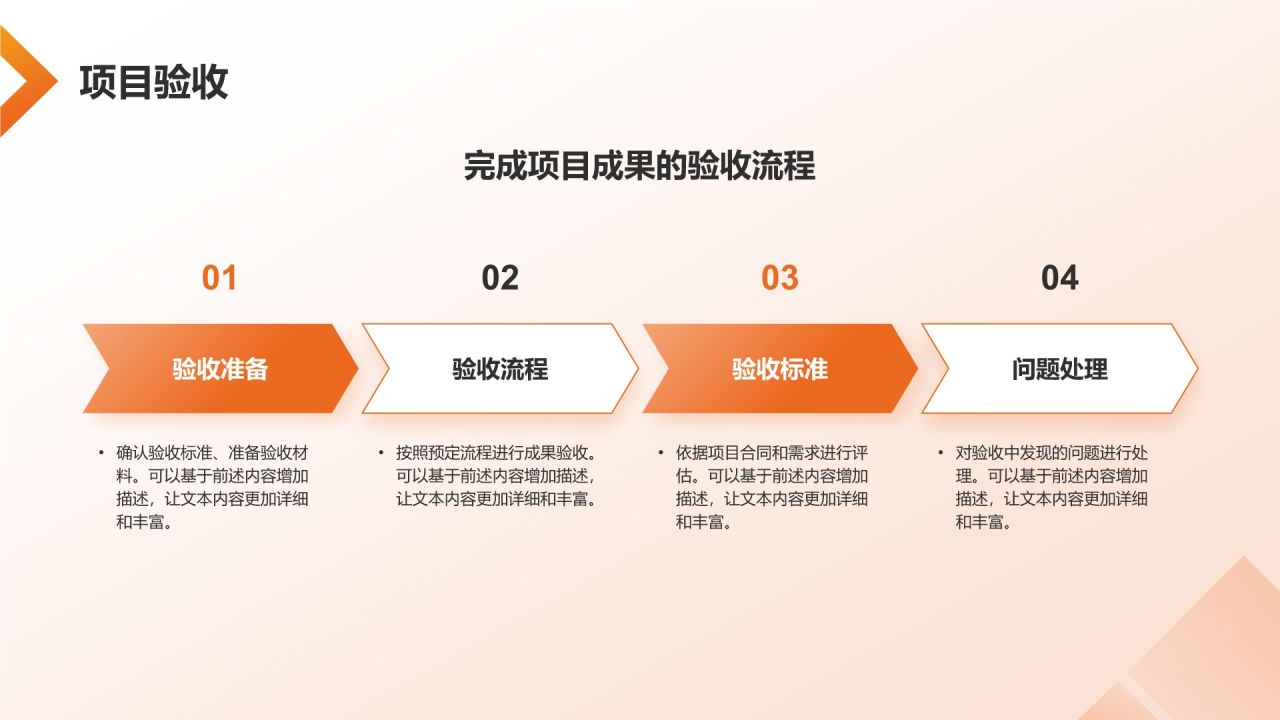 项目验收

完成项目成果的验收流程

01

验收准备

• 确认验收标准、准备验收材料。可以基于前述内容增加描述，让文本内容更加详细和丰富。

02

验收流程

• 按照预定流程进行成果验收。可以基于前述内容增加描述，让文本内容更加详细和丰富。

03

验收标准

• 依据项目合同和需求进行评估。可以基于前述内容增加描述，让文本内容更加详细和丰富。

04

问题处理

• 对验收中发现的问题进行处理。可以基于前述内容增加描述，让文本内容更加详细和丰富。